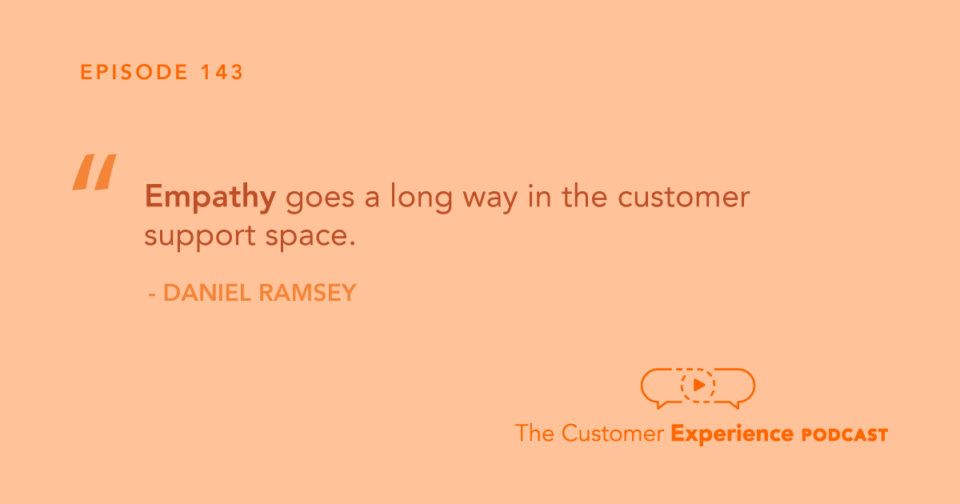 EPISODE 143

"

Empathy goes a long way in the customer support space.

- DANIEL RAMSEY

The Customer Experience PODCAST